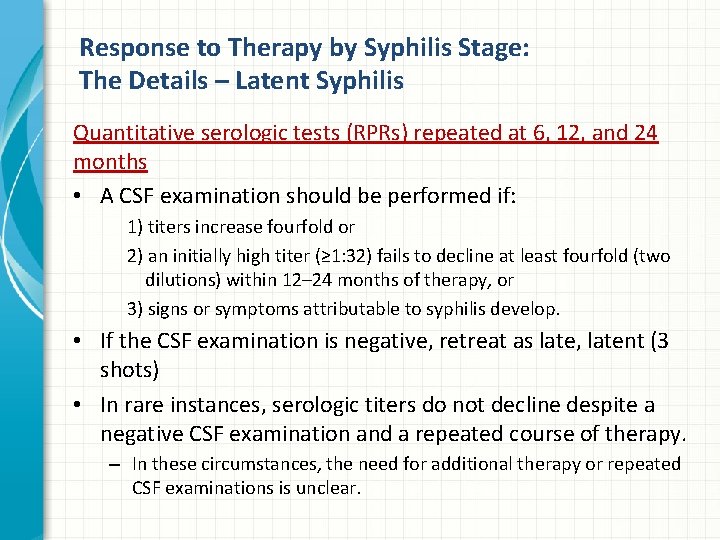 Response to Therapy by Syphilis Stage:
The Details – Latent Syphilis

Quantitative serologic tests (RPRs) repeated at 6, 12, and 24 months

• A CSF examination should be performed if:

1) titers increase fourfold or

2) an initially high titer (≥1:32) fails to decline at least fourfold (two dilutions) within 12–24 months of therapy, or

3) signs or symptoms attributable to syphilis develop.

• If the CSF examination is negative, retreat as late, latent (3 shots)

• In rare instances, serologic titers do not decline despite a negative CSF examination and a repeated course of therapy.

– In these circumstances, the need for additional therapy or repeated CSF examinations is unclear.